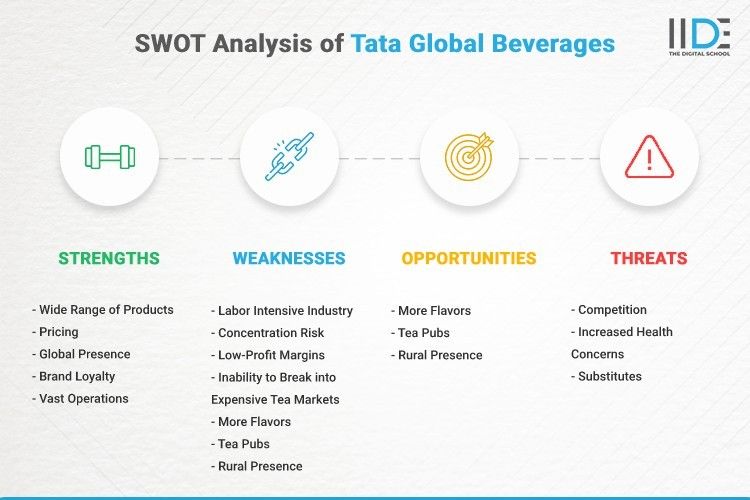 SWOT Analysis of Tata Global Beverages

IIDE
THE DIGITAL SCHOOL

STRENGTHS

- Wide Range of Products
- Pricing
- Global Presence
- Brand Loyalty
- Vast Operations

WEAKNESSES

- Labor Intensive Industry
- Concentration Risk
- Low-Profit Margins
- Inability to Break into Expensive Tea Markets
- More Flavors
- Tea Pubs
- Rural Presence

OPPORTUNITIES

- More Flavors
- Tea Pubs
- Rural Presence

THREATS

- Competition
- Increased Health Concerns
- Substitutes